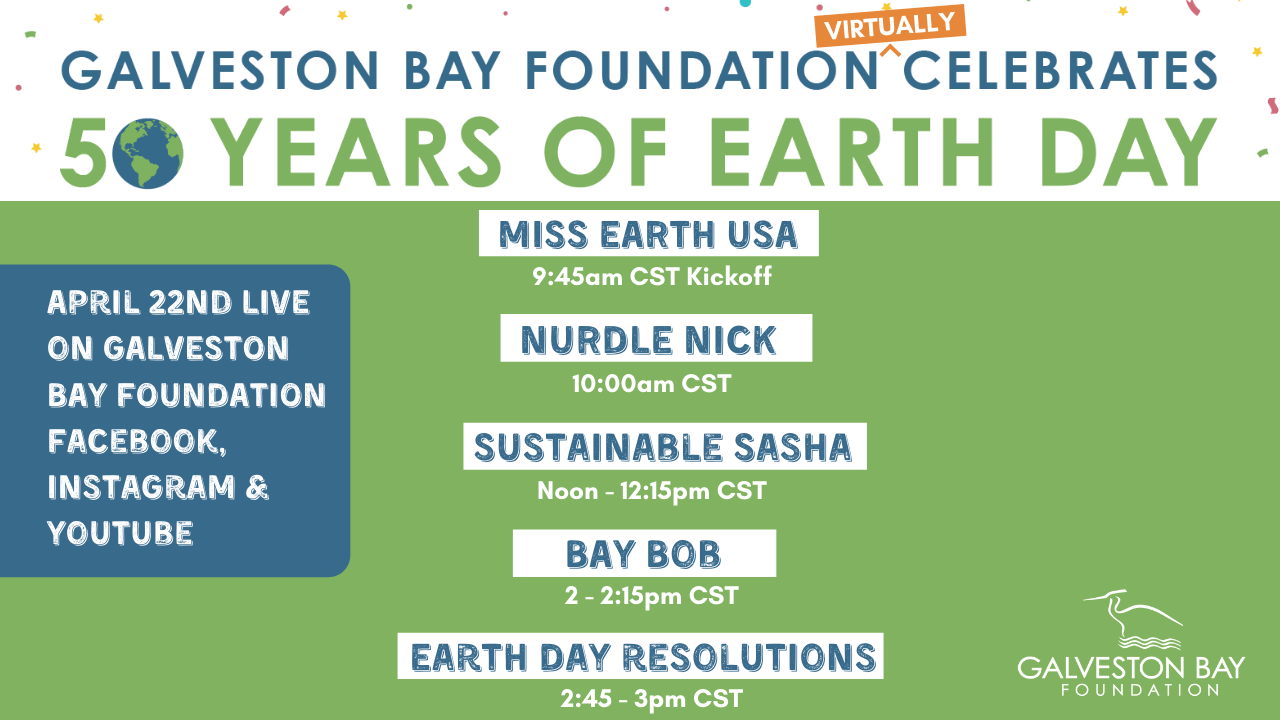 GALVESTON BAY FOUNDATION VIRTUALLY CELEBRATES
50 YEARS OF EARTH DAY

APRIL 22ND LIVE ON GALVESTON BAY FOUNDATION FACEBOOK, INSTAGRAM & YOUTUBE

MISS EARTH USA
9:45am CST Kickoff

NURDLE NICK
10:00am CST

SUSTAINABLE SASHA
Noon - 12:15pm CST

BAY BOB
2 - 2:15pm CST

EARTH DAY RESOLUTIONS
2:45 - 3pm CST

GALVESTON BAY
FOUNDATION